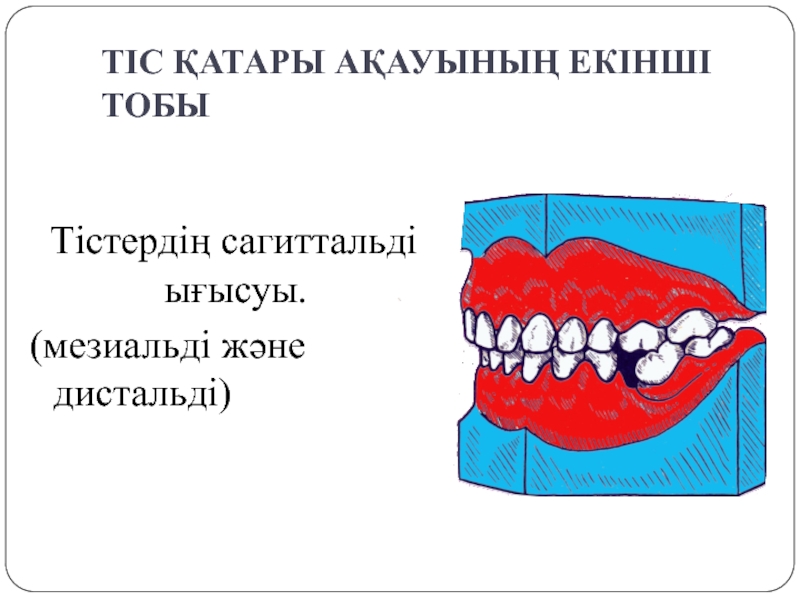 ТІС ҚАТАРЫ АҚАУЫНЫҢ ЕКІНШІ ТОБЫ

Тістердің сагиттальді ығысуы.
(мезиальді және дистальді)